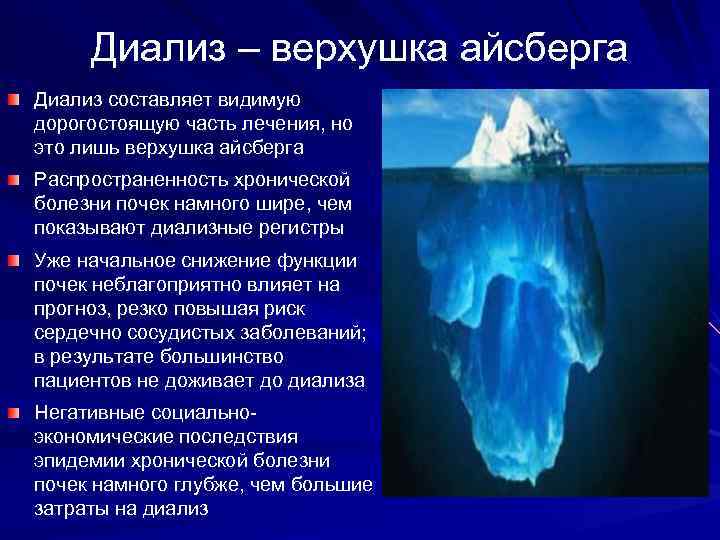 Диализ – верхушка айсберга

Диализ составляет видимую дорогостоящую часть лечения, но это лишь верхушка айсберга

Распространенность хронической болезни почек намного шире, чем показывают диализные регистры

Уже начальное снижение функции почек неблагоприятно влияет на прогноз, резко повышая риск сердечно сосудистых заболеваний; в результате большинство пациентов не доживает до диализа

Негативные социально-экономические последствия эпидемии хронической болезни почек намного глубже, чем большие затраты на диализ